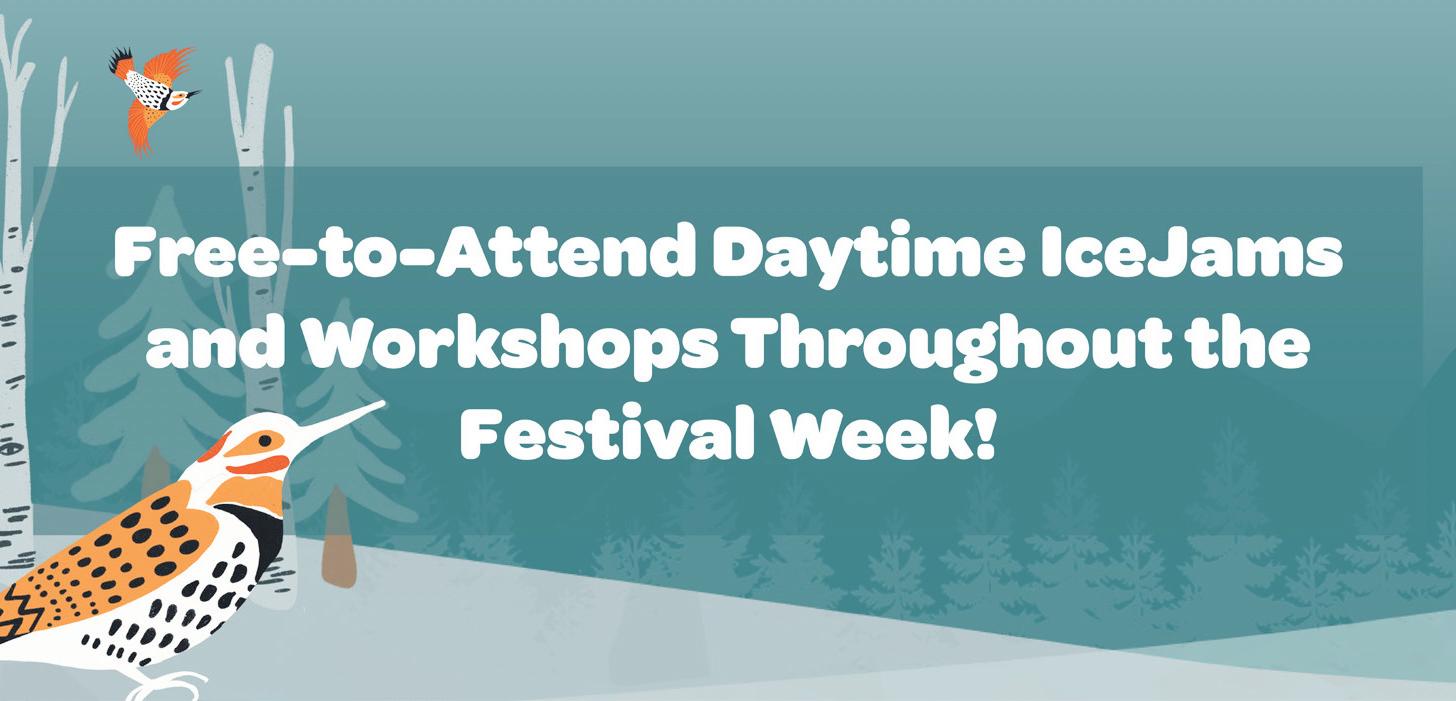 Free-to-Attend Daytime IceJams and Workshops Throughout the Festival Week!